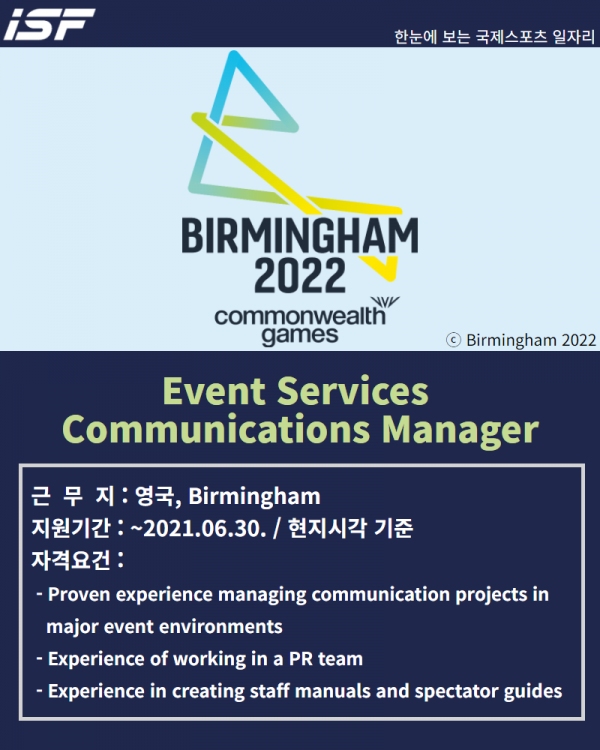 ISF

한눈에 보는 국제스포츠 일자리

BIRMINGHAM 2022
commonwealth games

ⓒ Birmingham 2022

Event Services Communications Manager

근 무 지 : 영국, Birmingham
지원기간 : ~2021.06.30. / 현지시각 기준
자격요건 :
- Proven experience managing communication projects in major event environments
- Experience of working in a PR team
- Experience in creating staff manuals and spectator guides